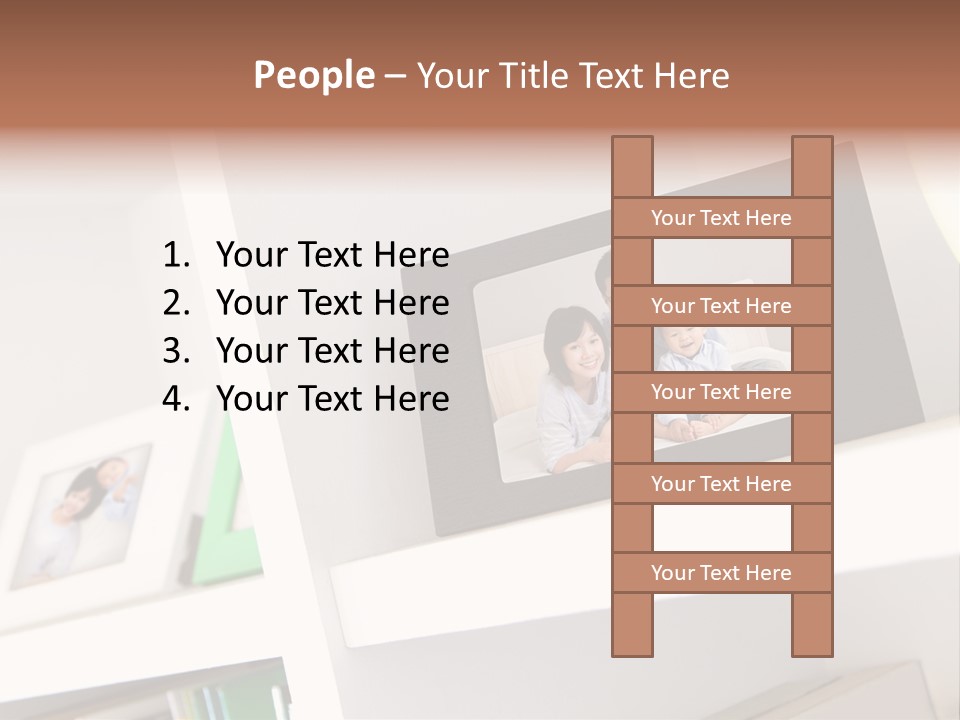 People – Your Title Text Here

1. Your Text Here
2. Your Text Here
3. Your Text Here
4. Your Text Here

Your Text Here

Your Text Here

Your Text Here

Your Text Here

Your Text Here